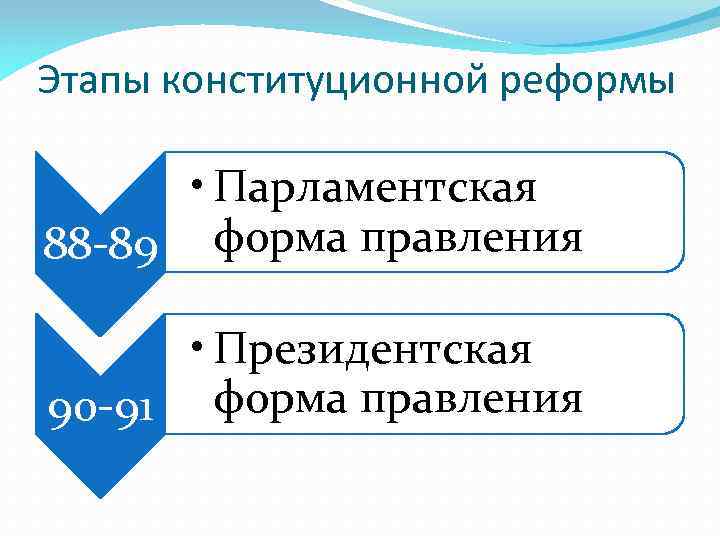 Этапы конституционной реформы

88-89

• Парламентская форма правления

90-91

• Президентская форма правления